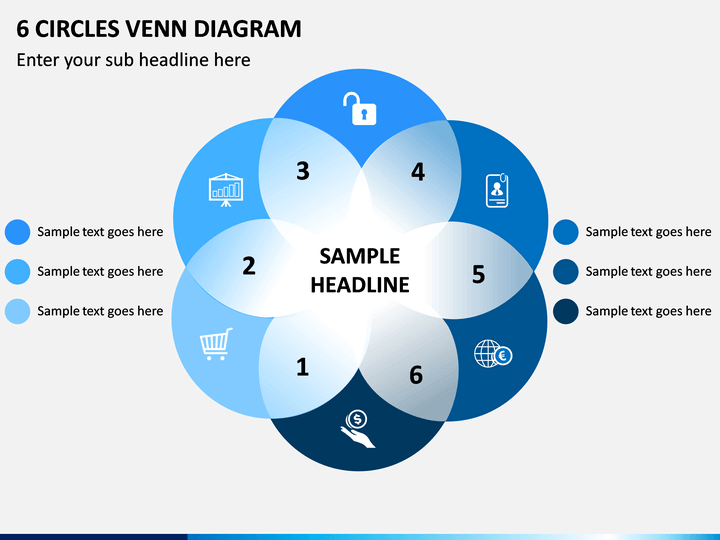 6 CIRCLES VENN DIAGRAM

Enter your sub headline here

Sample text goes here

Sample text goes here

Sample text goes here

3

4

2

SAMPLE HEADLINE

5

1

6

Sample text goes here

Sample text goes here

Sample text goes here